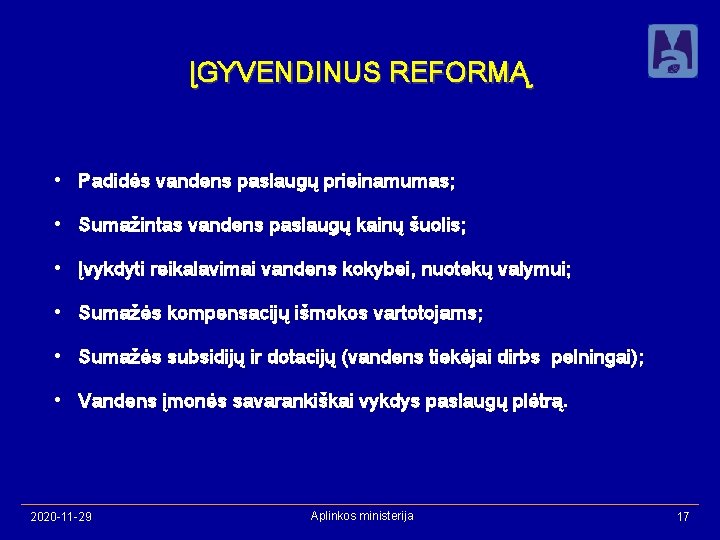 ĮGYVENDINUS REFORMĄ

• Padidės vandens paslaugų prieinamumas;

• Sumažintas vandens paslaugų kainų šuolis;

• Įvykdyti reikalavimai vandens kokybei, nuotekų valymui;

• Sumažės kompensacijų išmokos vartotojams;

• Sumažės subsidijų ir dotacijų (vandens tiekėjai dirbs pelningai);

• Vandens įmonės savarankiškai vykdys paslaugų plėtrą.

2020-11-29

Aplinkos ministerija

17